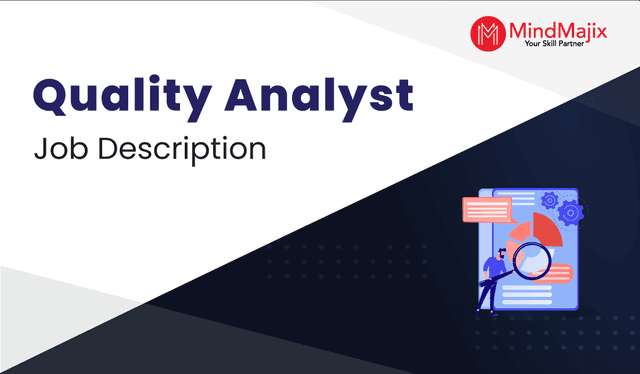 MindMajix
Your Skill Partner

Quality Analyst
Job Description